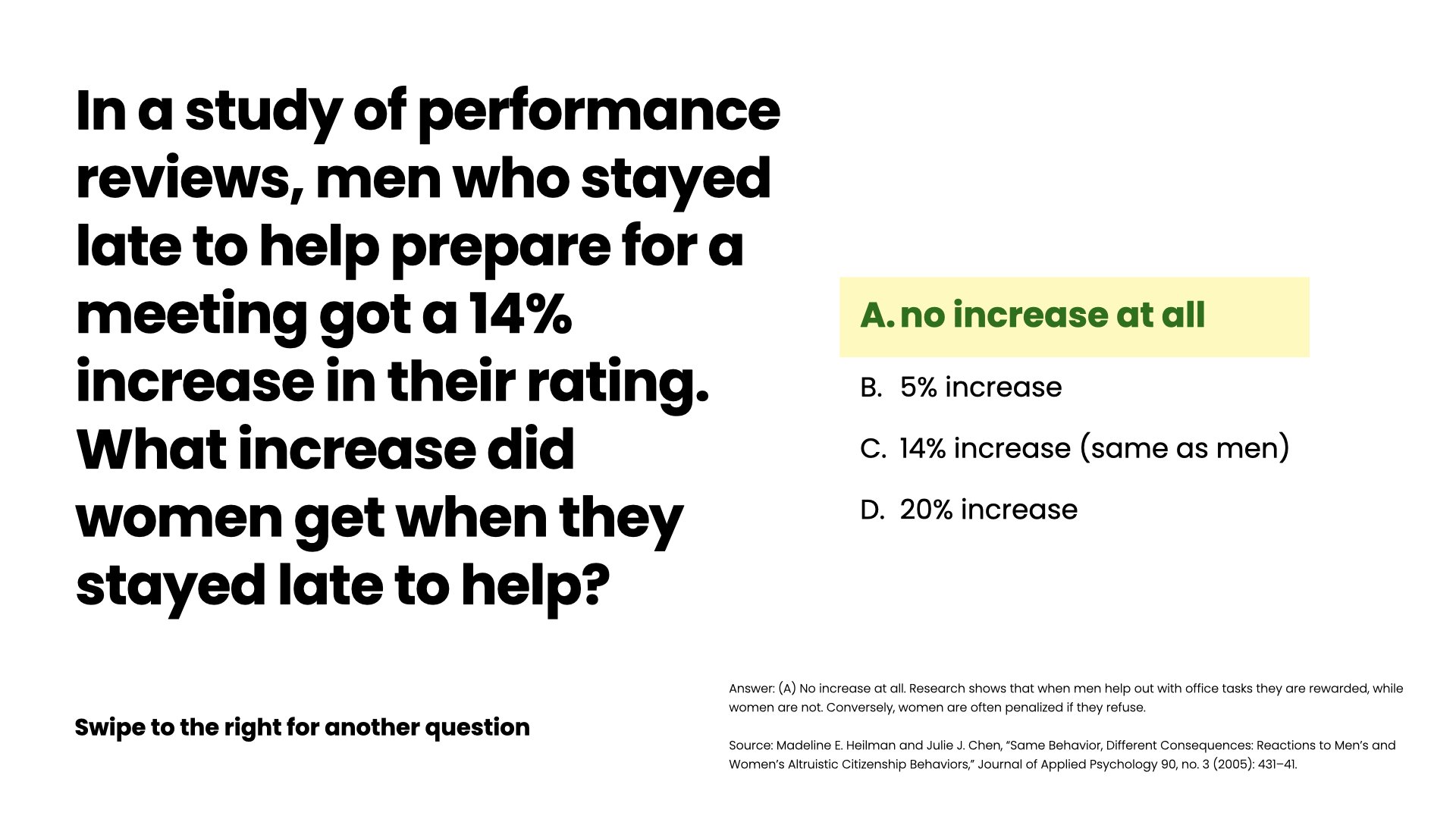 In a study of performance reviews, men who stayed late to help prepare for a meeting got a 14% increase in their rating. What increase did women get when they stayed late to help?

A. no increase at all

B. 5% increase

C. 14% increase (same as men)

D. 20% increase

Swipe to the right for another question

Answer: (A) No increase at all. Research shows that when men help out with office tasks they are rewarded, while women are not. Conversely, women are often penalized if they refuse.

Source: Madeline E. Heilman and Julie J. Chen, "Same Behavior, Different Consequences: Reactions to Men's and Women's Altruistic Citizenship Behaviors," Journal of Applied Psychology 90, no. 3 (2005): 431–41.